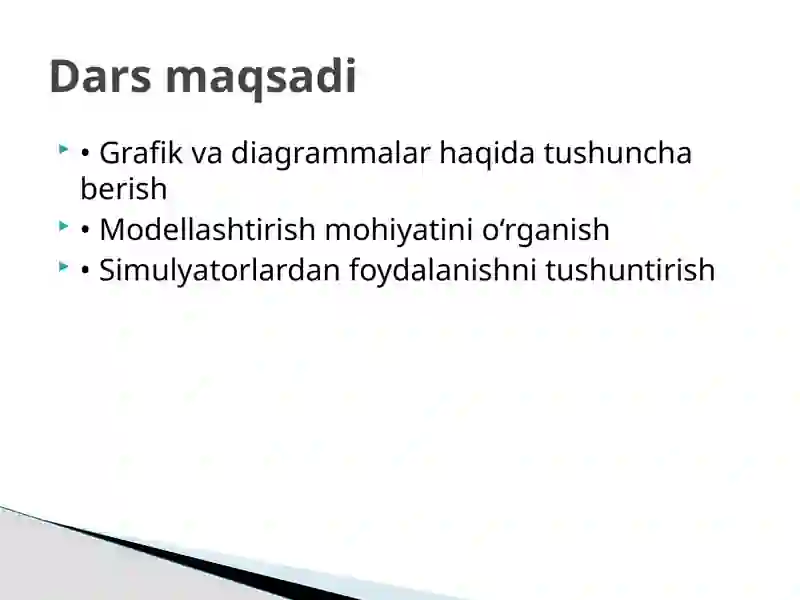 Dars maqsadi

• Grafik va diagrammalar haqida tushuncha berish
• Modellashtirish mohiyatini o‘rganish
• Simulyatorlardan foydalanishni tushuntirish